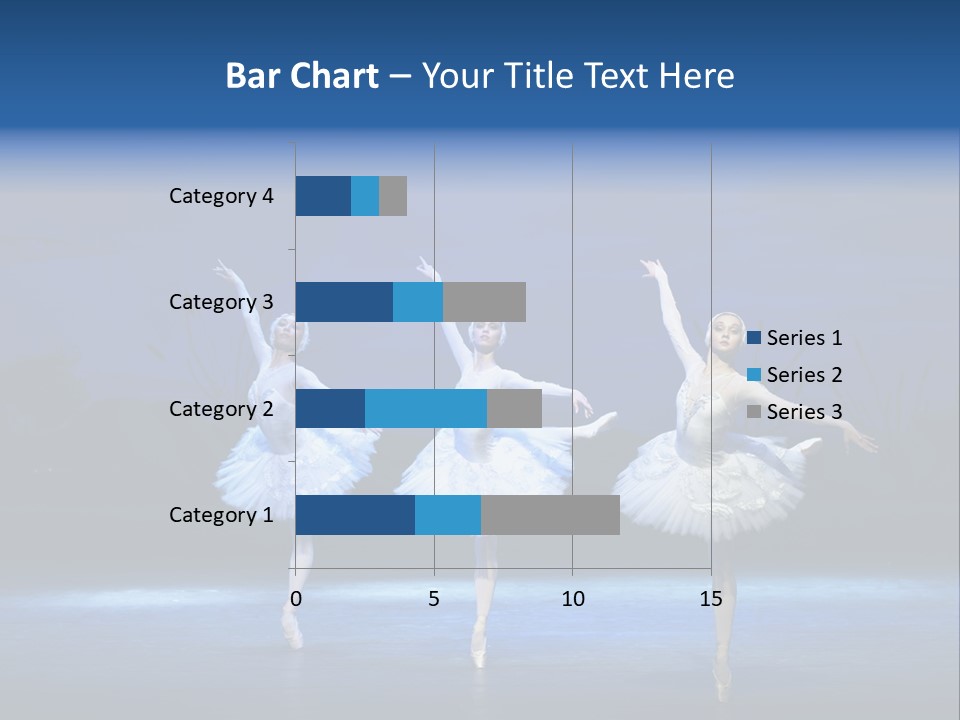 Bar Chart – Your Title Text Here

Category 4
Category 3
Category 2
Category 1

0
5
10
15

Series 1
Series 2
Series 3